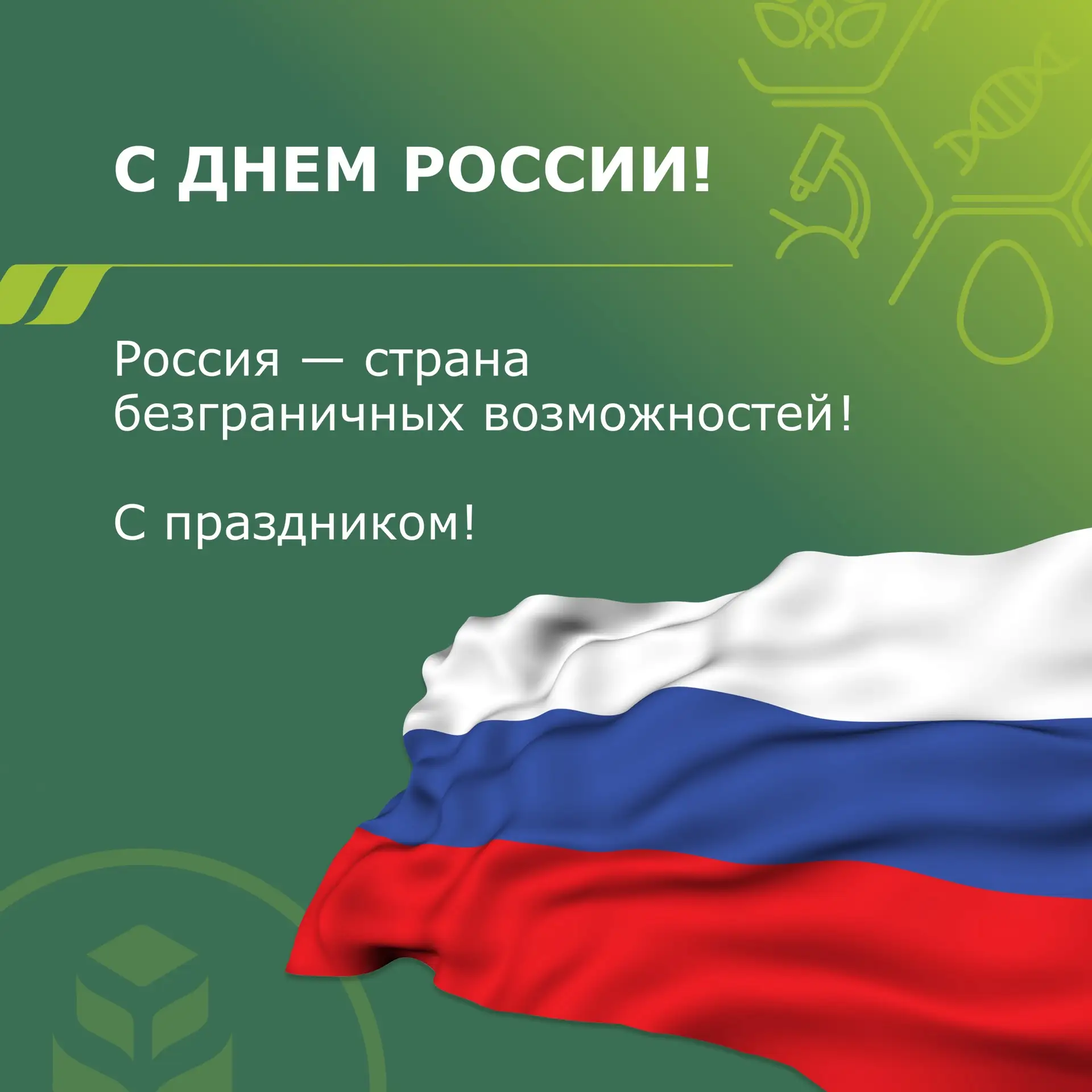 С ДНЕМ РОССИИ!

Россия — страна безграничных возможностей!

С праздником!